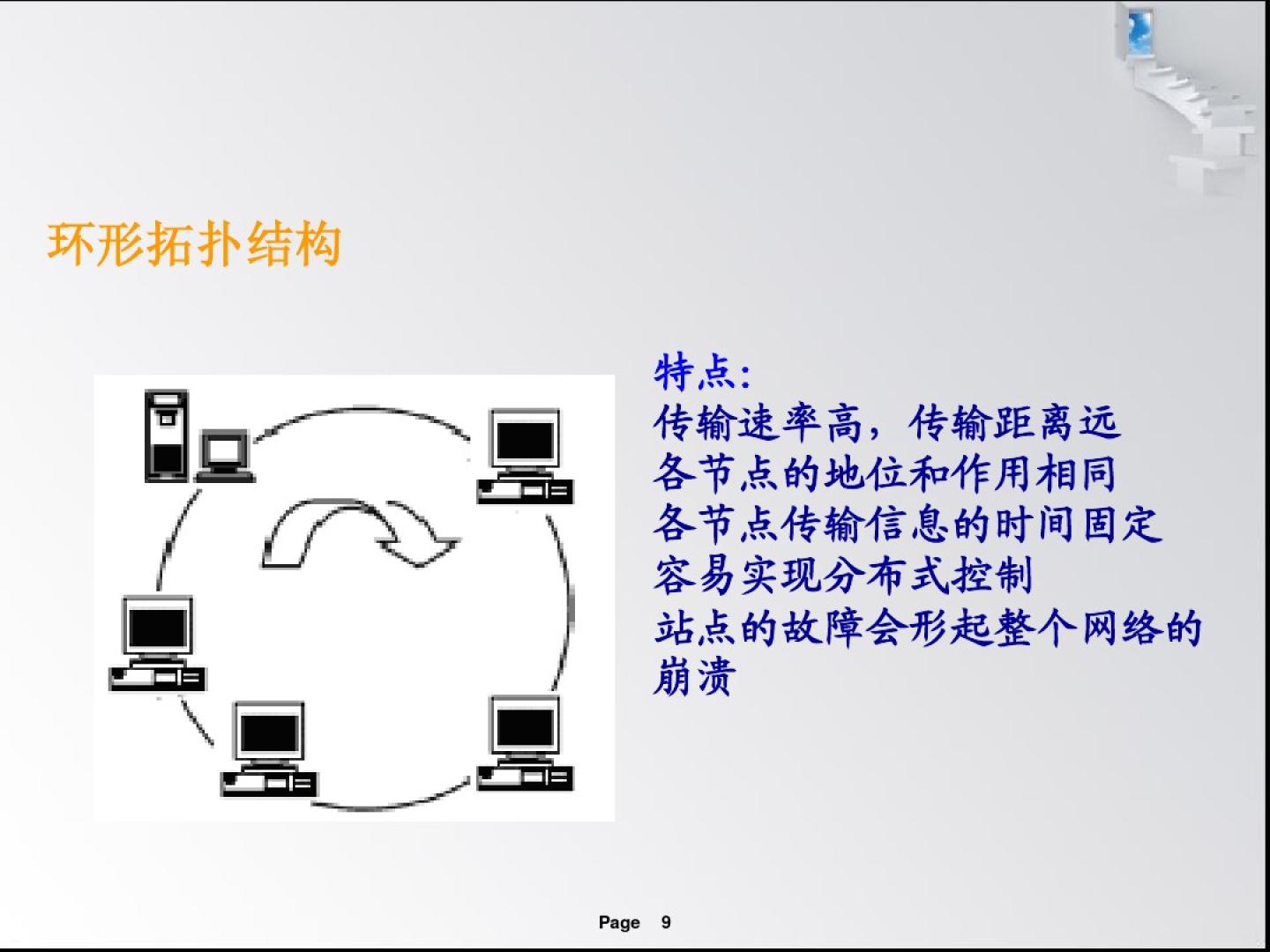 环形拓扑结构

特点:
传输速率高，传输距离远
各节点的地位和作用相同
各节点传输信息的时间固定
容易实现分布式控制
站点的故障会形起整个网络的崩溃

Page 9